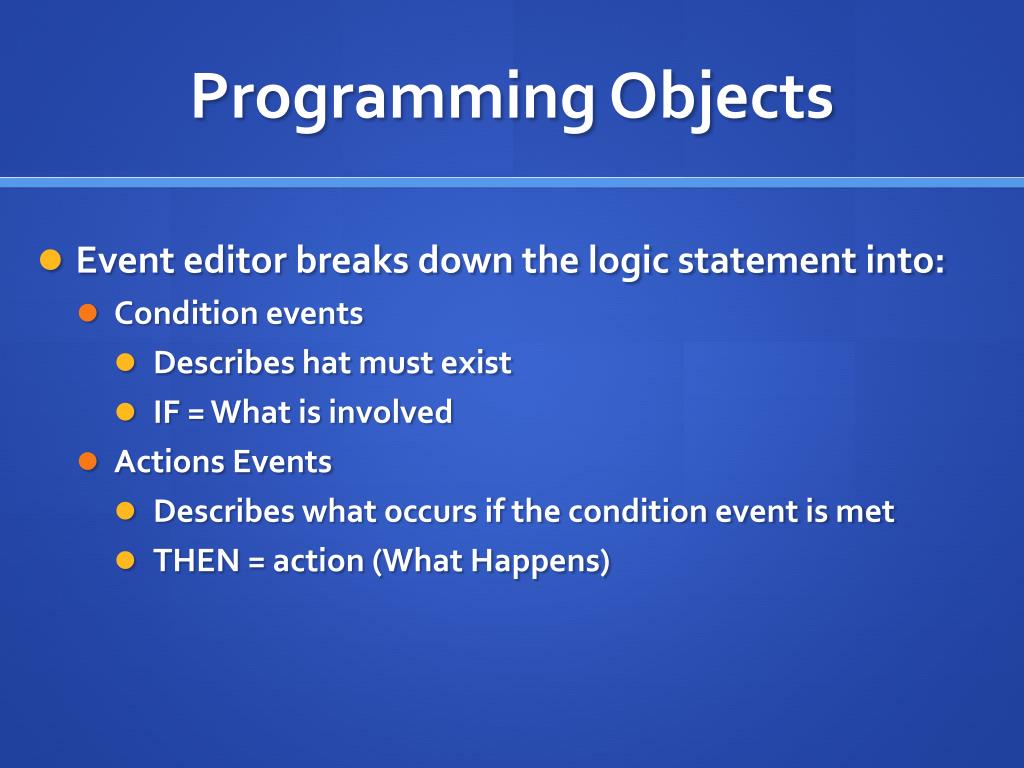 Programming Objects

Event editor breaks down the logic statement into:

Condition events

Describes hat must exist

IF = What is involved

Actions Events

Describes what occurs if the condition event is met

THEN = action (What Happens)